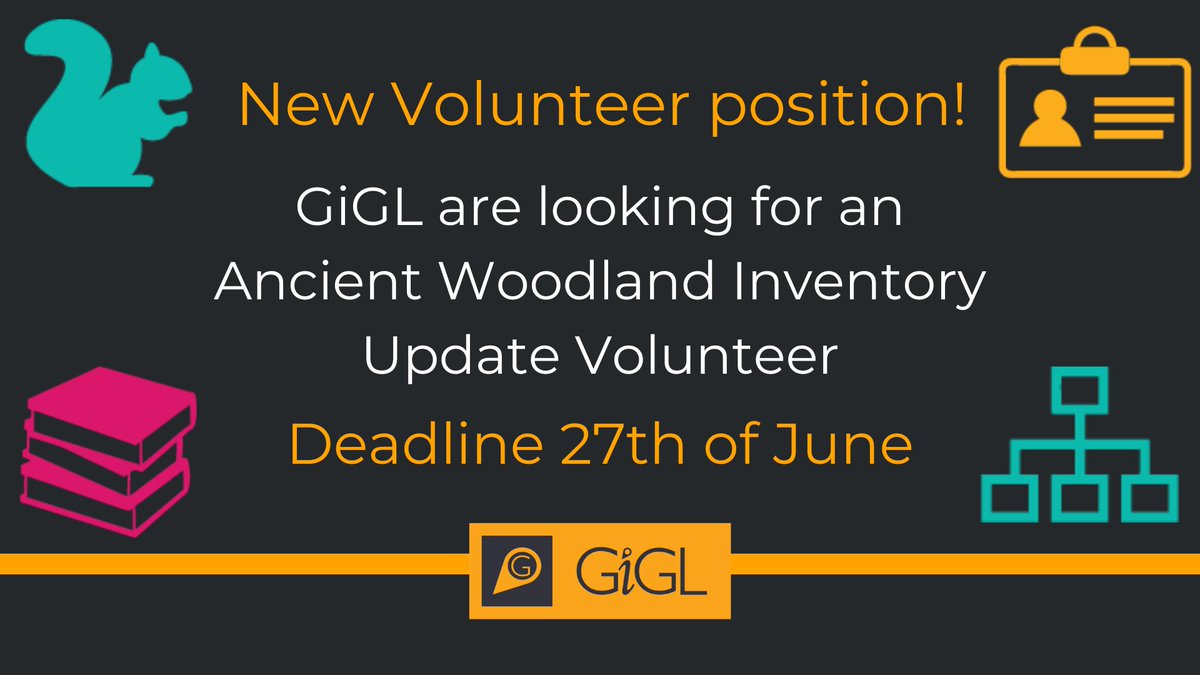 New Volunteer position!

GiGL are looking for an Ancient Woodland Inventory Update Volunteer

Deadline 27th of June

G GiGL